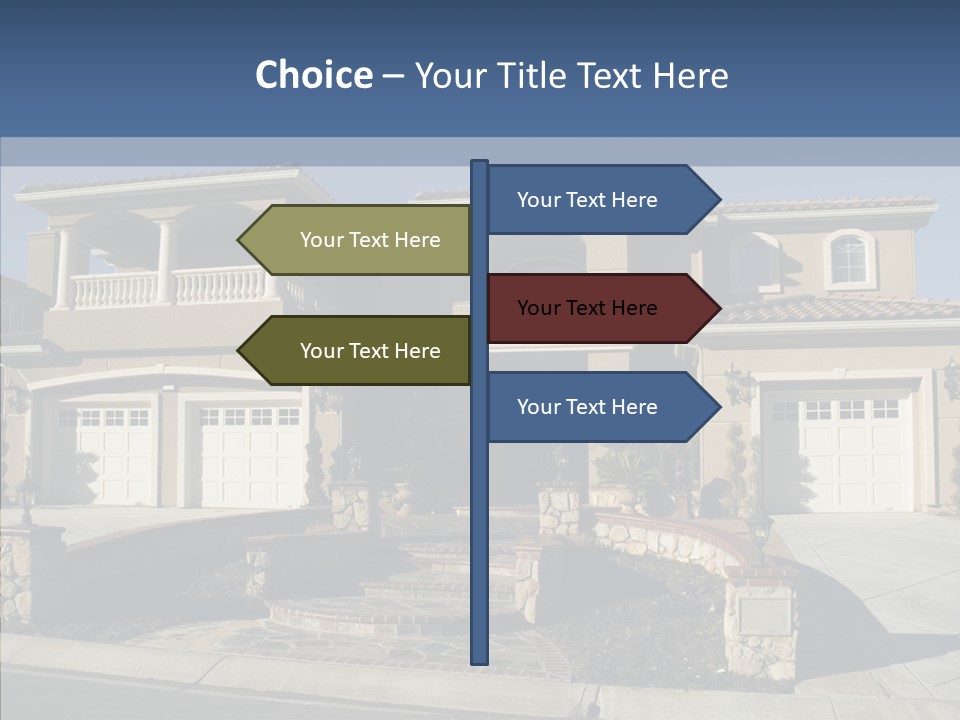 Choice – Your Title Text Here

Your Text Here

Your Text Here

Your Text Here

Your Text Here

Your Text Here